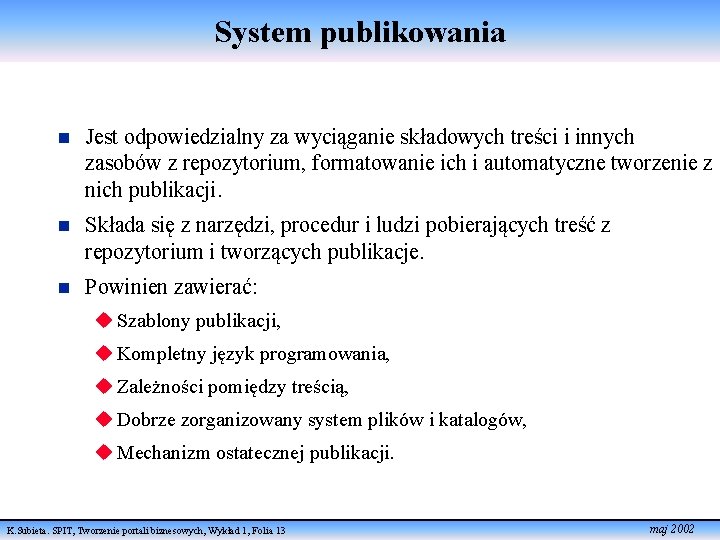 System publikowania

Jest odpowiedzialny za wyciąganie składowych treści i innych zasobów z repozytorium, formatowanie ich i automatyczne tworzenie z nich publikacji.

Składa się z narzędzi, procedur i ludzi pobierających treść z repozytorium i tworzących publikacje.

Powinien zawierać:

Szablony publikacji,

Kompletny język programowania,

Zależności pomiędzy treścią,

Dobrze zorganizowany system plików i katalogów,

Mechanizm ostatecznej publikacji.

K.Subieta. SPIT, Tworzenie portali biznesowych, Wykład 1, Folia 13

maj 2002